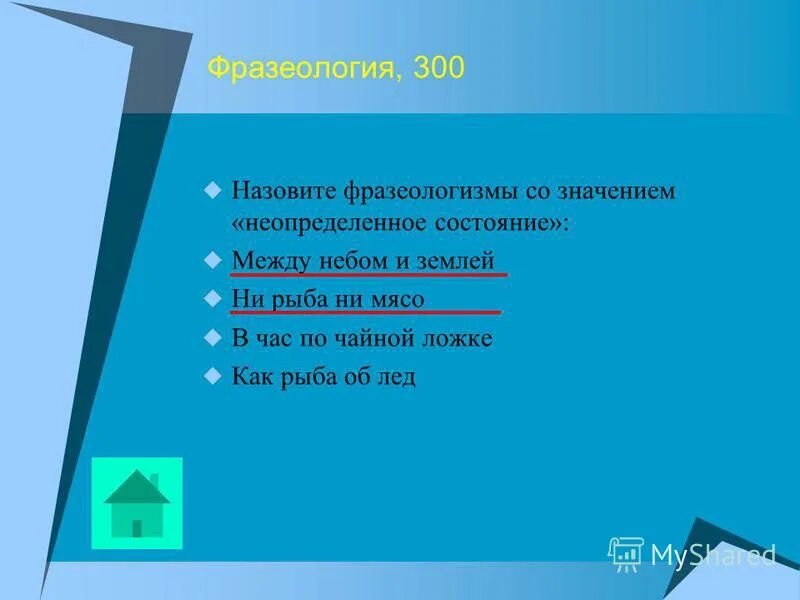 Фразеология, 300

Назовите фразеологизмы со значением «неопределенное состояние»:

Между небом и землей

Ни рыба ни мясо

В час по чайной ложке

Как рыба об лед

MyShared